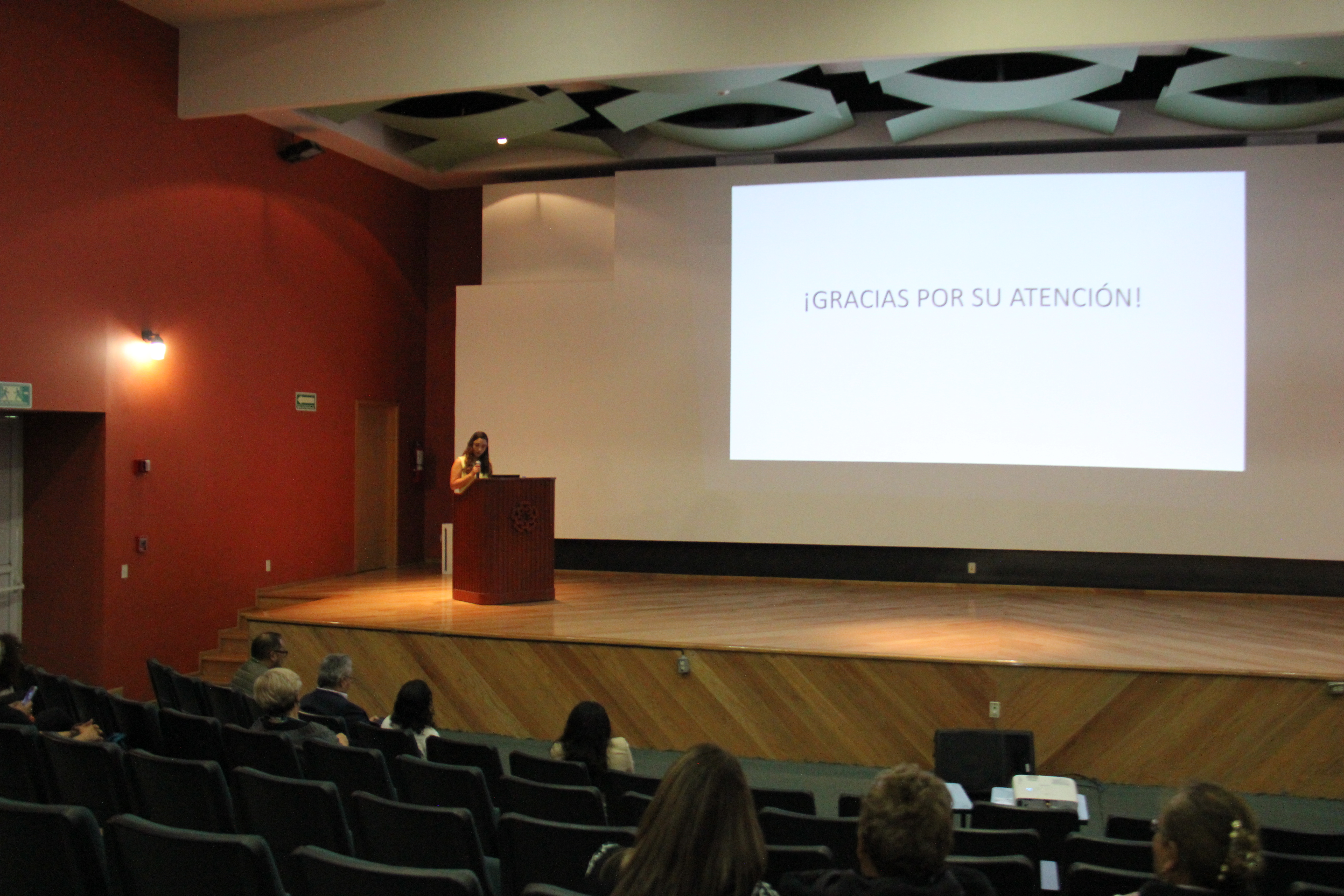 ¡GRACIAS POR SU ATENCIÓN!